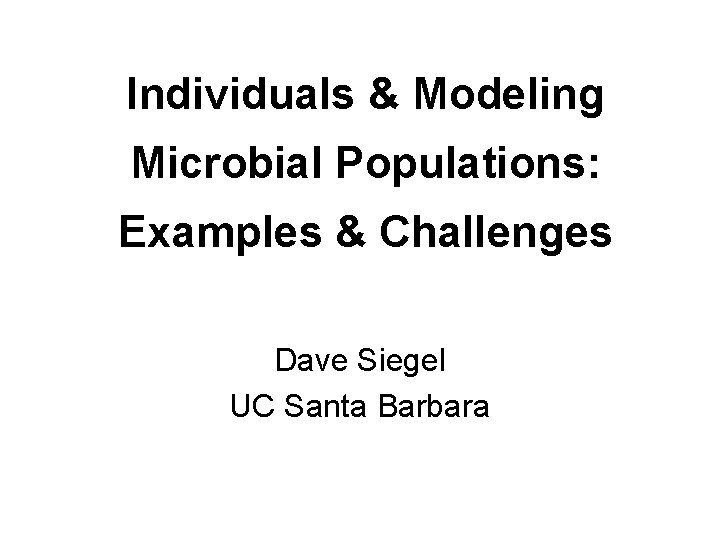 Individuals & Modeling Microbial Populations: Examples & Challenges

Dave Siegel
UC Santa Barbara